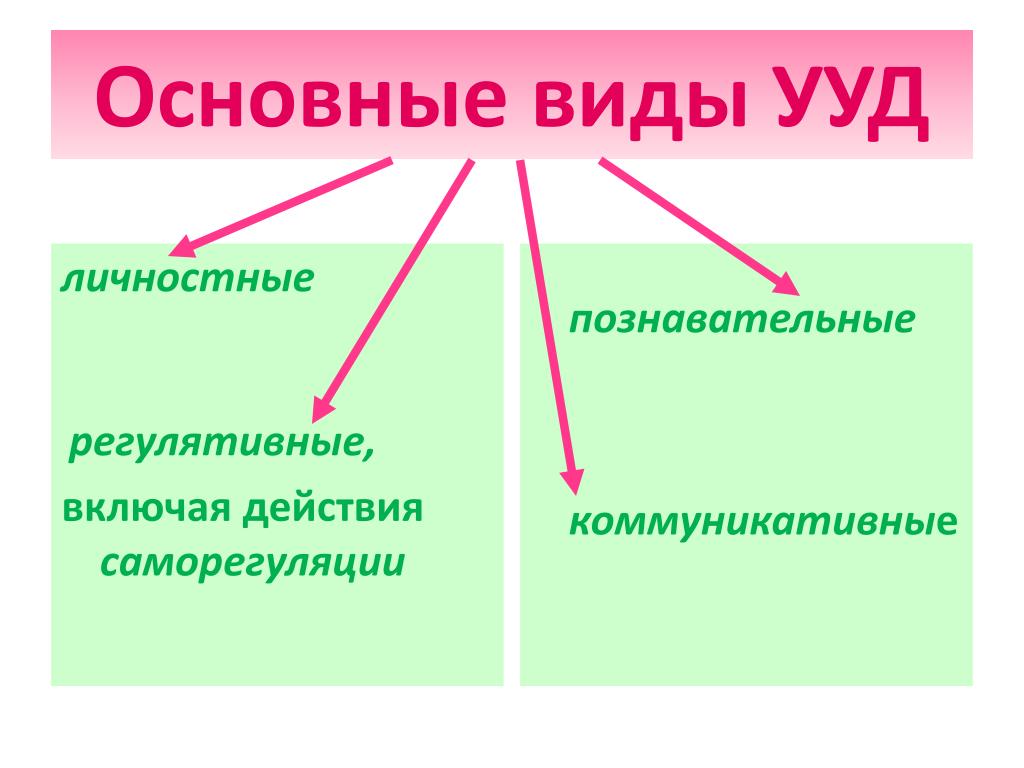 Основные виды УУД

личностные

регулятивные,

включая действия саморегуляции

познавательные

коммуникативные